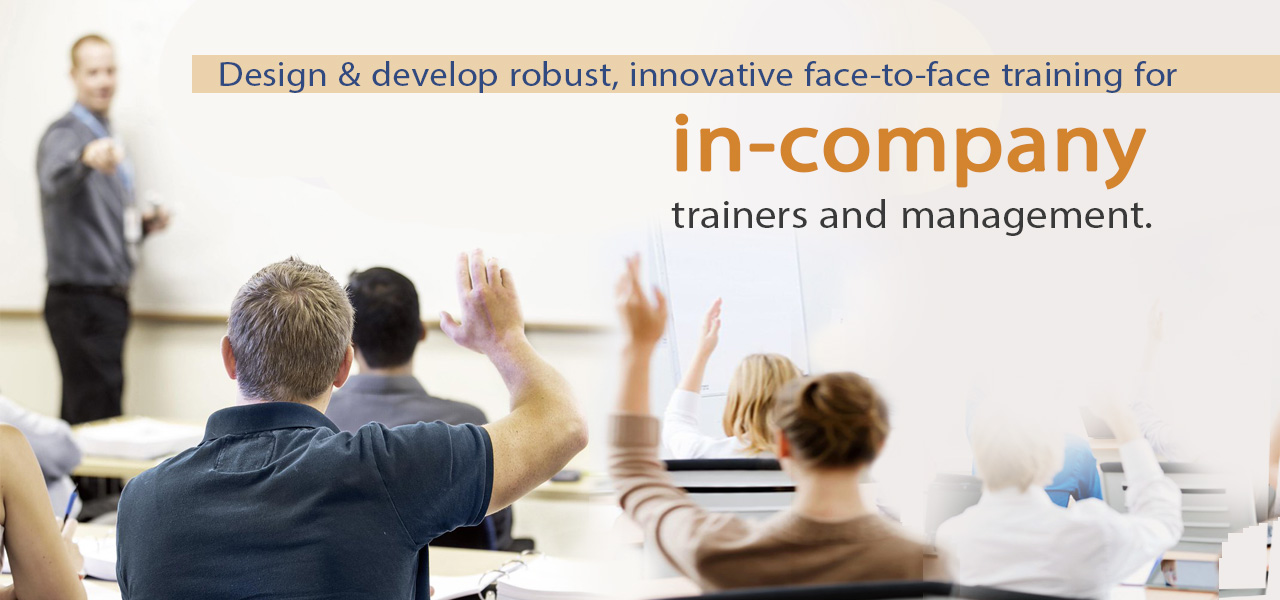 Design & develop robust, innovative face-to-face training for

in-company

trainers and management.